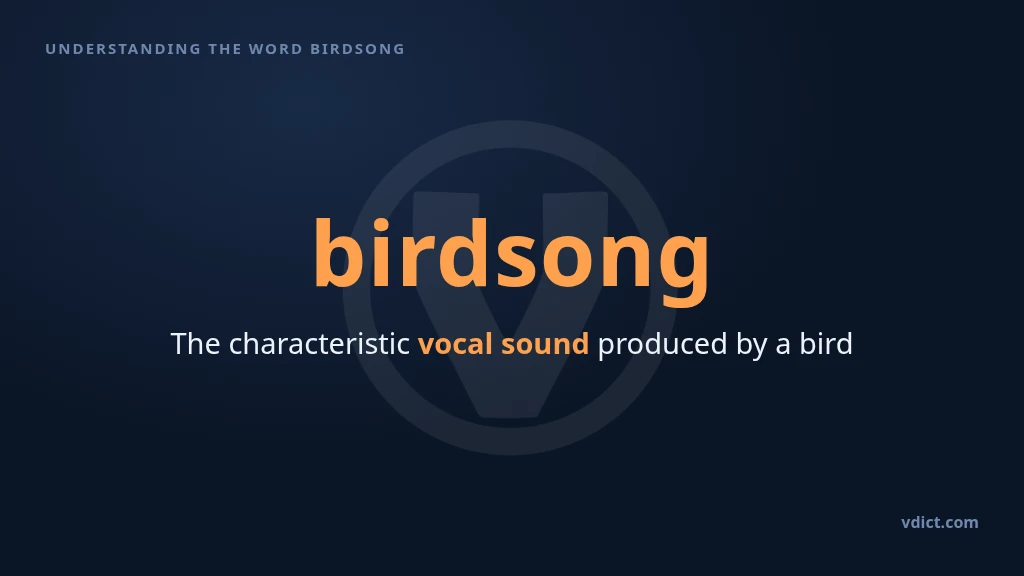 UNDERSTANDING THE WORD BIRDSONG

birdsong

The characteristic vocal sound produced by a bird

vdict.com